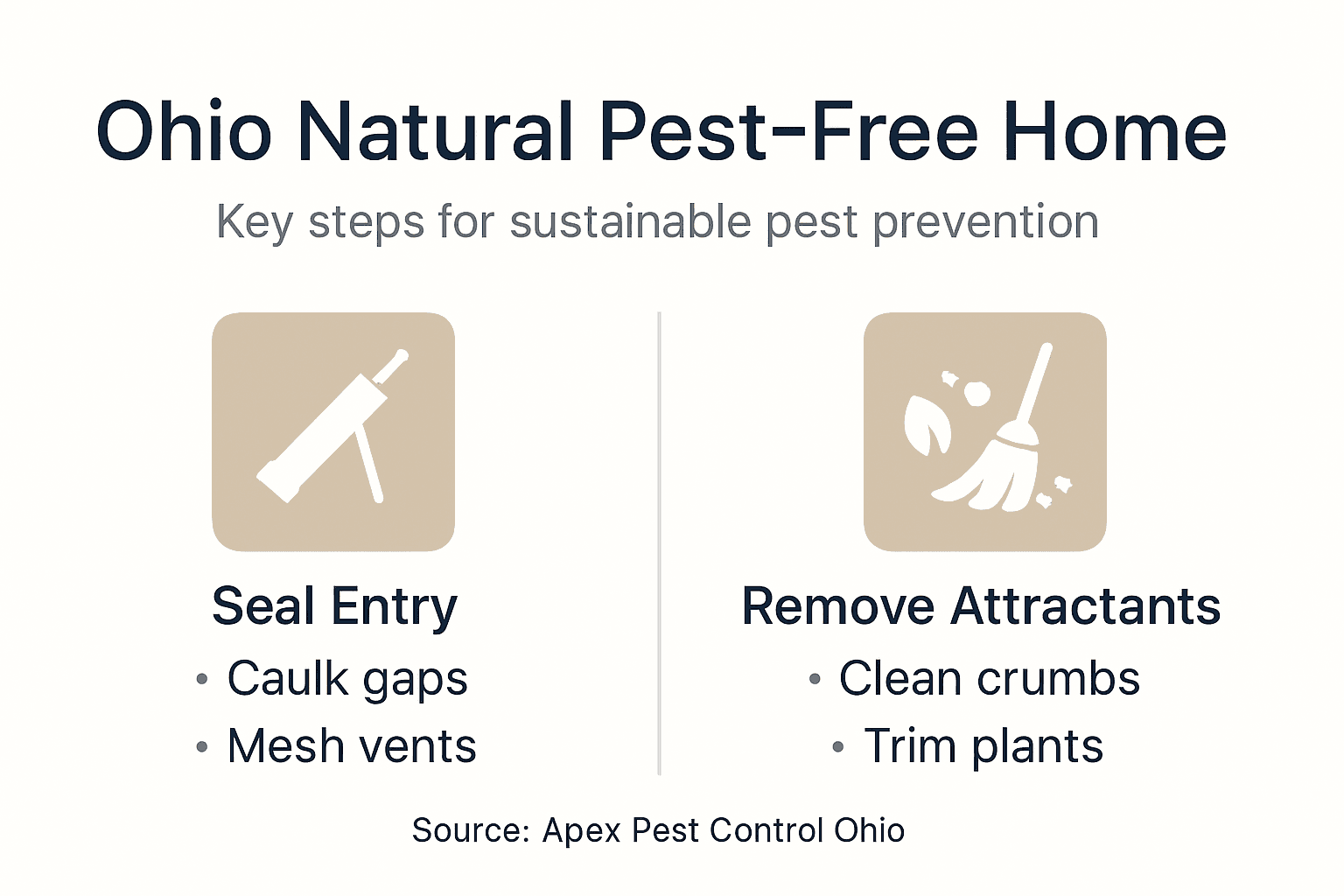 Ohio Natural Pest-Free Home

Key steps for sustainable pest prevention

Seal Entry
• Caulk gaps
• Mesh vents

Remove Attractants
• Clean crumbs
• Trim plants

Source: Apex Pest Control Ohio